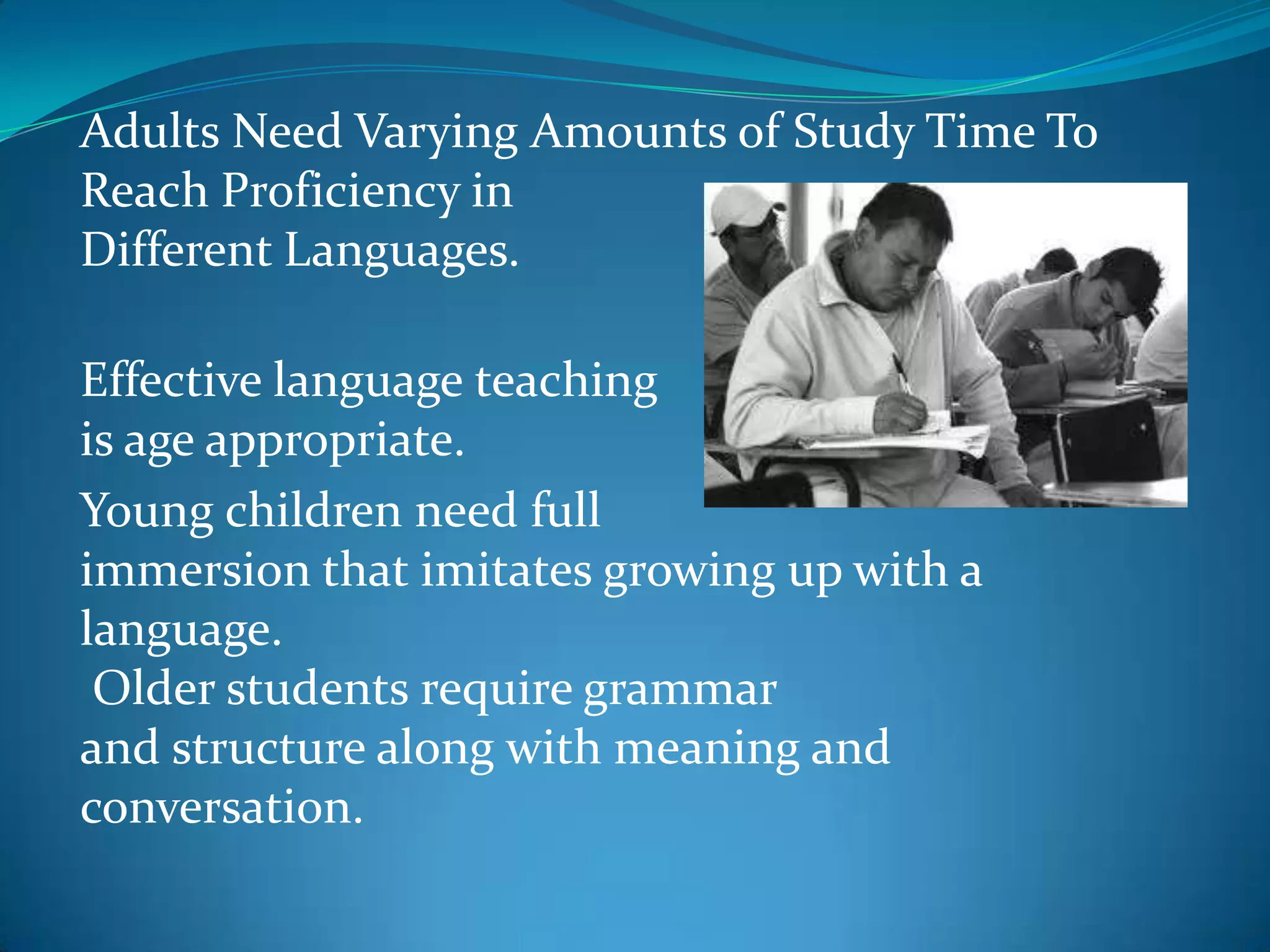 Adults Need Varying Amounts of Study Time To Reach Proficiency in Different Languages.

Effective language teaching is age appropriate.

Young children need full immersion that imitates growing up with a language.

Older students require grammar and structure along with meaning and conversation.